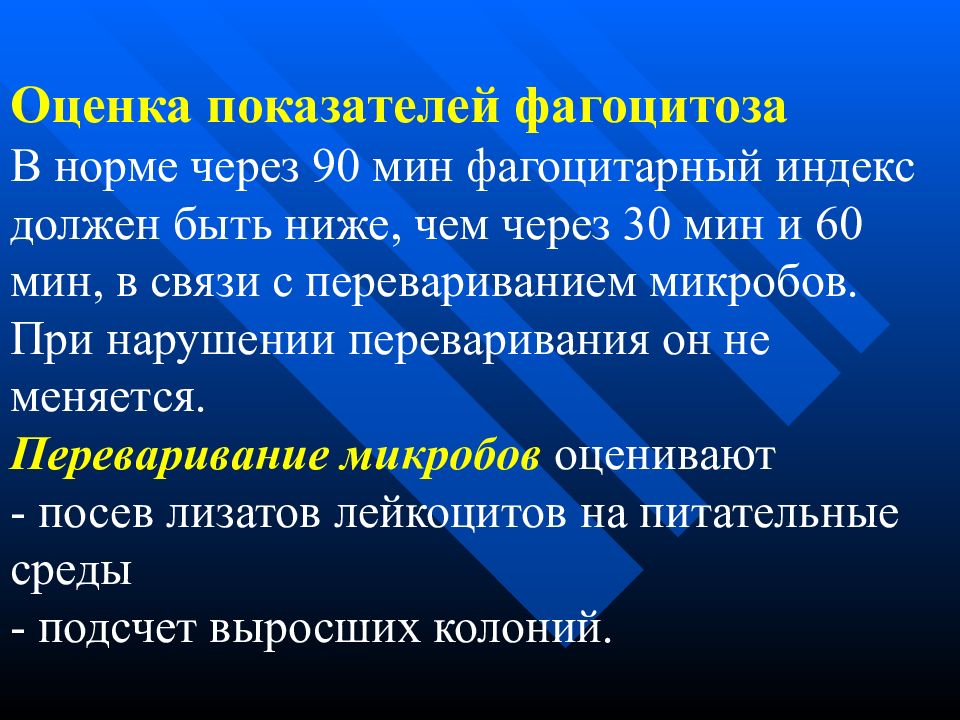 Оценка показателей фагоцитоза
В норме через 90 мин фагоцитарный индекс должен быть ниже, чем через 30 мин и 60 мин, в связи с перевариванием микробов. При нарушении переваривания он не меняется.
Переваривание микробов оценивают
- посев лизатов лейкоцитов на питательные среды
- подсчет выросших колоний.